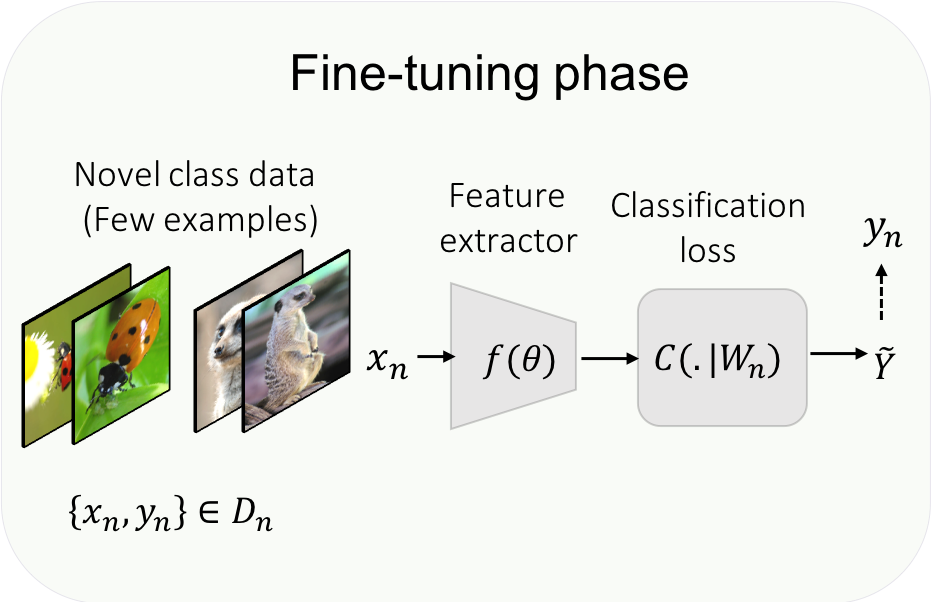 Fine-tuning phase

Novel class data (Few examples)

Feature extractor

Classification loss

$y_n$

$x_n$

$f(\theta)$

$C(.|W_n)$

$\tilde{Y}$

$\{x_n, y_n\} \in D_n$